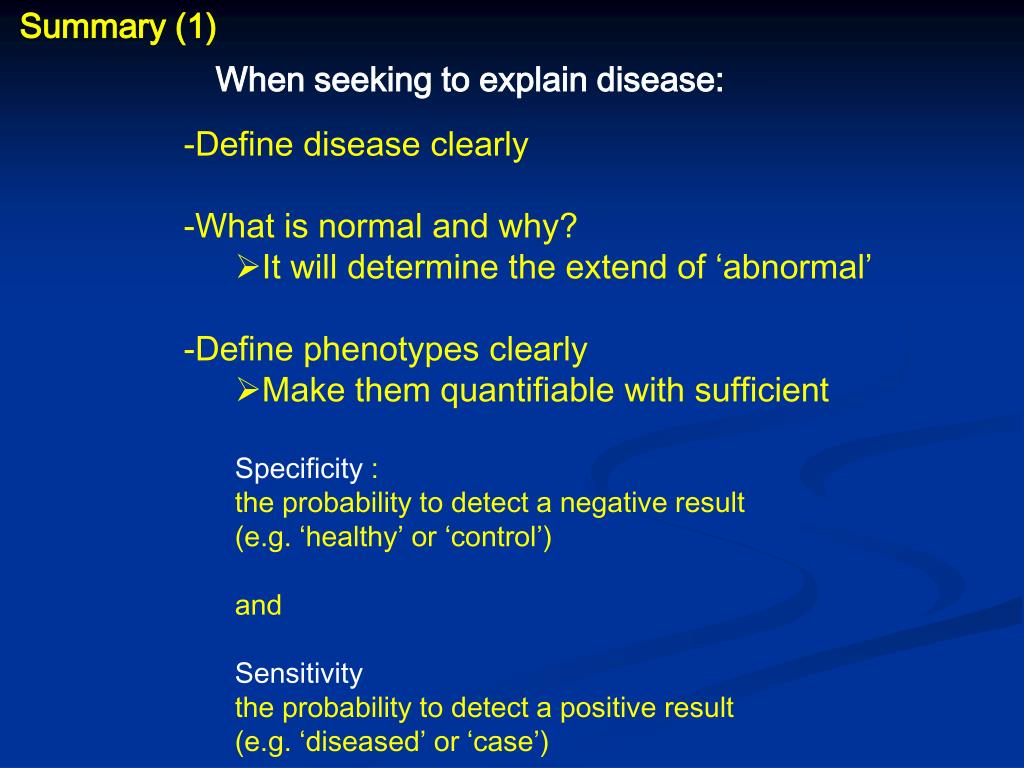 Summary (1)

When seeking to explain disease:

-Define disease clearly

-What is normal and why?
➢It will determine the extend of ‘abnormal’

-Define phenotypes clearly
➢Make them quantifiable with sufficient

Specificity :
the probability to detect a negative result
(e.g. ‘healthy’ or ‘control’)

and

Sensitivity
the probability to detect a positive result
(e.g. ‘diseased’ or ‘case’)